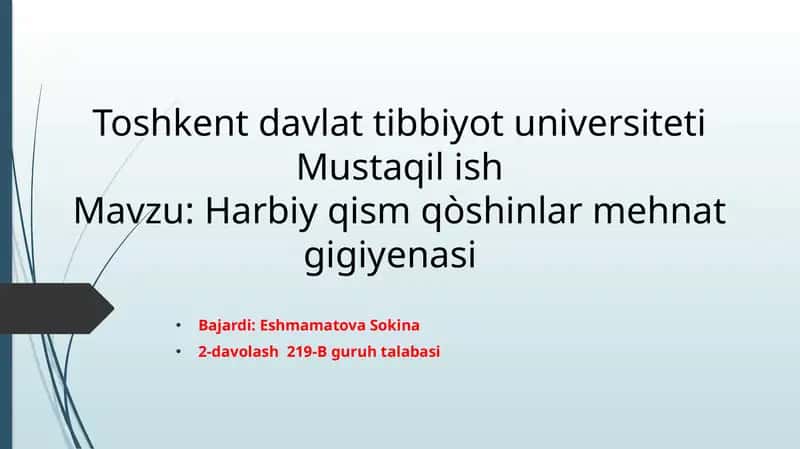 Toshkent davlat tibbiyot universiteti
Mustaqil ish
Mavzu: Harbiy qism qòshinlar mehnat gigiyenasi

• Bajardi: Eshmamatova Sokina
• 2-davolash 219-B guruh talabasi